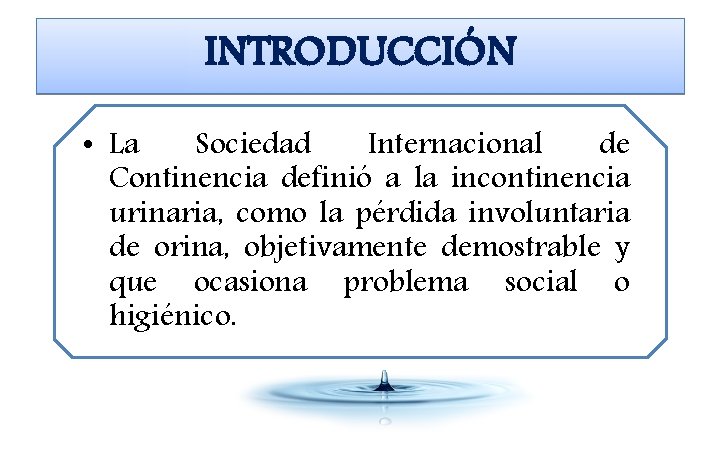 INTRODUCCIÓN

• La Sociedad Internacional de Continencia definió a la incontinencia urinaria, como la pérdida involuntaria de orina, objetivamente demostrable y que ocasiona problema social o higiénico.